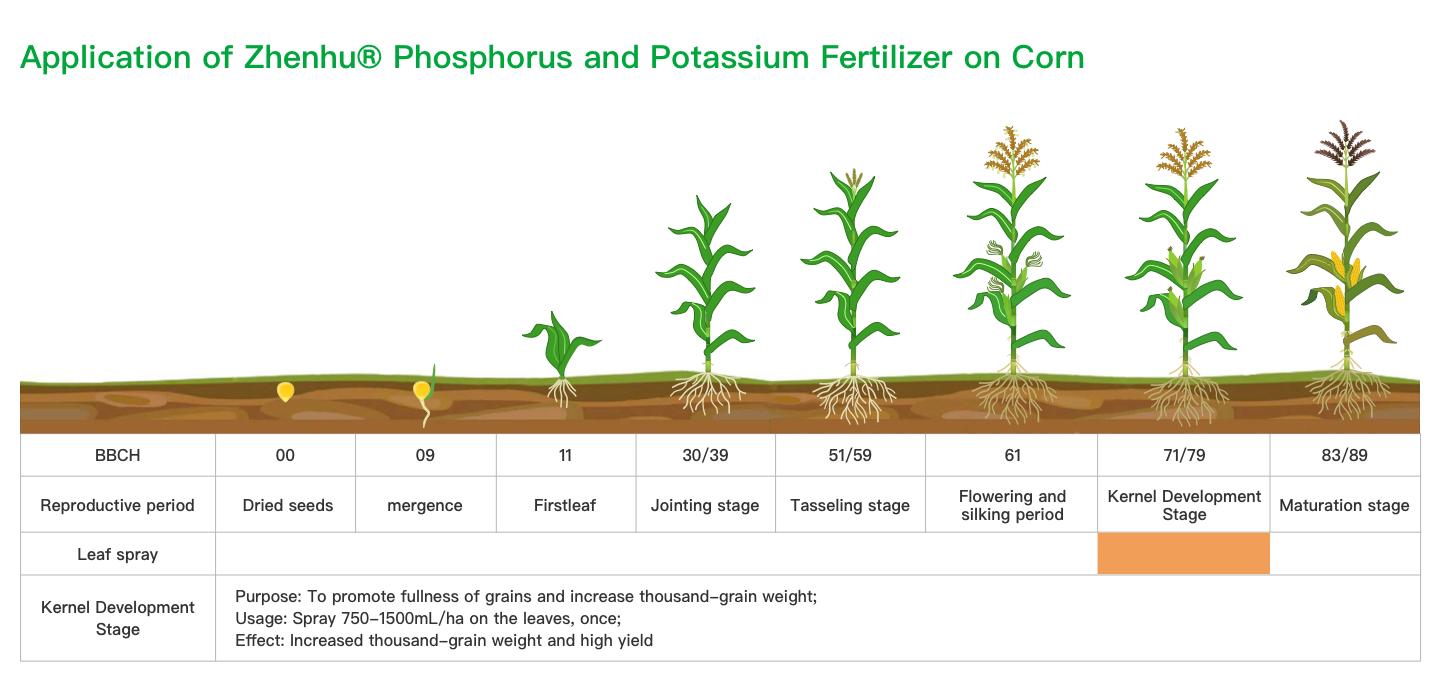 Application of Zhenhu® Phosphorus and Potassium Fertilizer on Corn

| BBCH | 00 | 09 | 11 | 30/39 | 51/59 | 61 | 71/79 | 83/89 |
|---|---|---|---|---|---|---|---|---|
| Reproductive period | Dried seeds | mergence | Firstleaf | Jointing stage | Tasseling stage | Flowering and silking period | Kernel Development Stage | Maturation stage |
| Leaf spray | | | | | | | | |
| Kernel Development Stage | Purpose: To promote fullness of grains and increase thousand-grain weight; Usage: Spray 750-1500mL/ha on the leaves, once; Effect: Increased thousand-grain weight and high yield | | | | | | | |